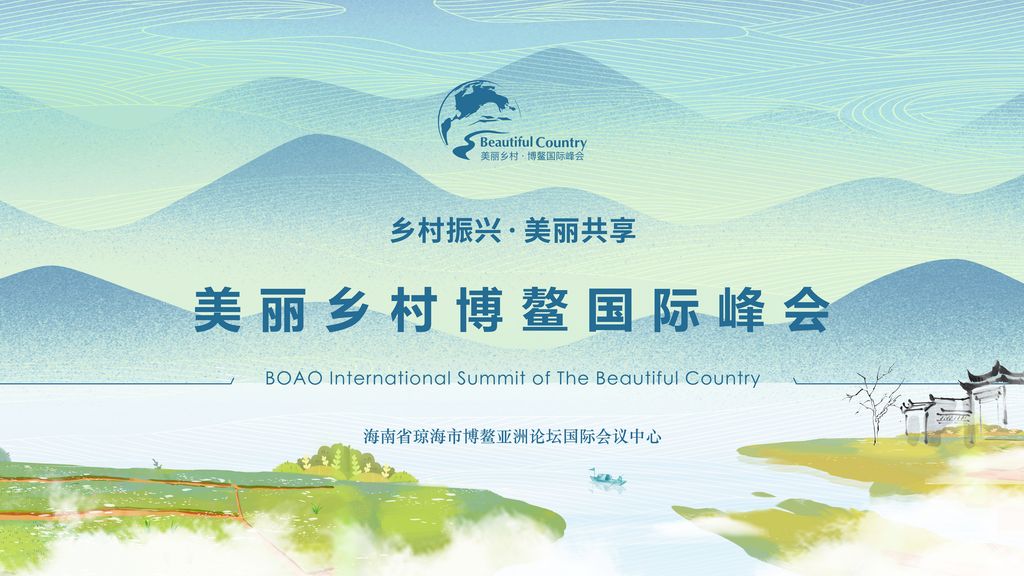 Beautiful Country
美丽乡村 · 博鳌国际峰会

乡村振兴 · 美丽共享

美丽乡村博鳌国际峰会

BOAO International Summit of The Beautiful Country

海南省琼海市博鳌亚洲论坛国际会议中心